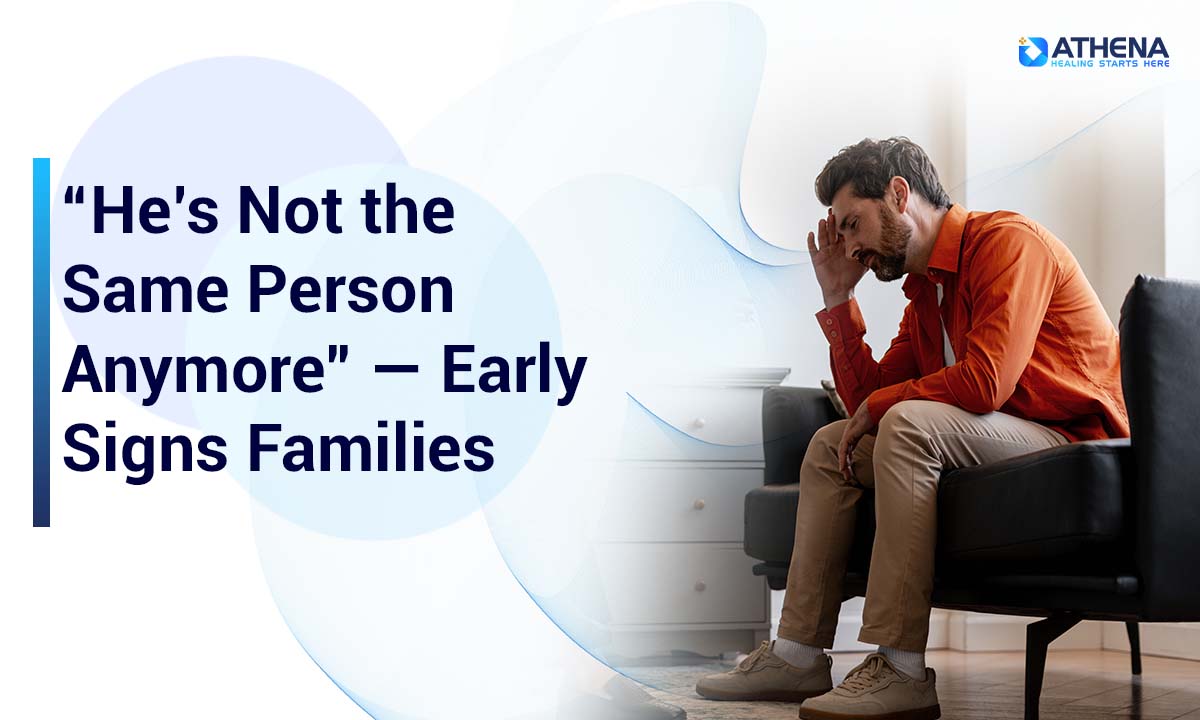 ATHENA
HEALING STARTS HERE

“He's Not the Same Person Anymore" — Early Signs Families